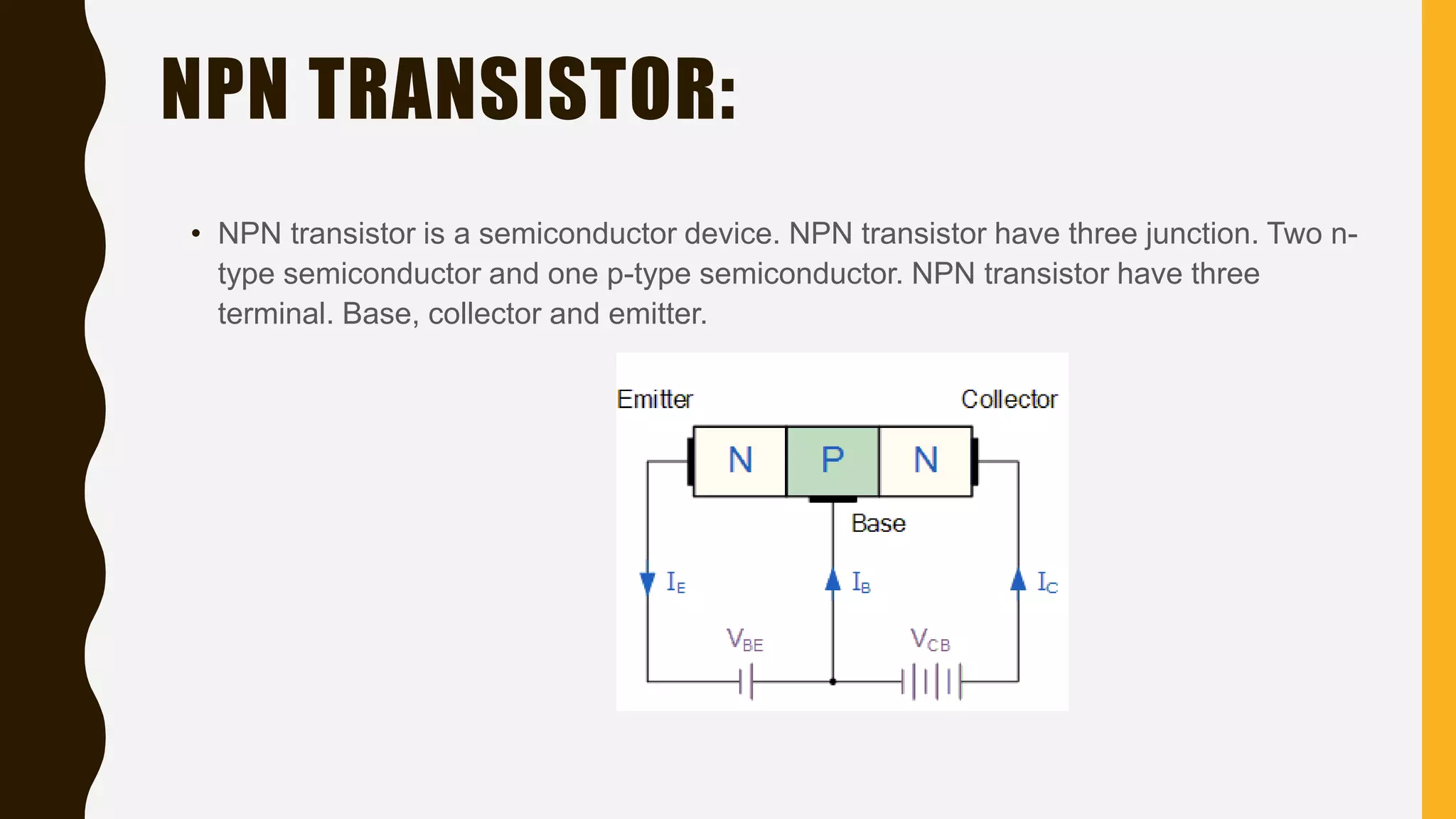 NPN TRANSISTOR:

• NPN transistor is a semiconductor device. NPN transistor have three junction. Two n-type semiconductor and one p-type semiconductor. NPN transistor have three terminal. Base, collector and emitter.

Emitter
Collector
N
P
N
Base
$I_E$
$I_B$
$I_C$
$V_{BE}$
$V_{CB}$